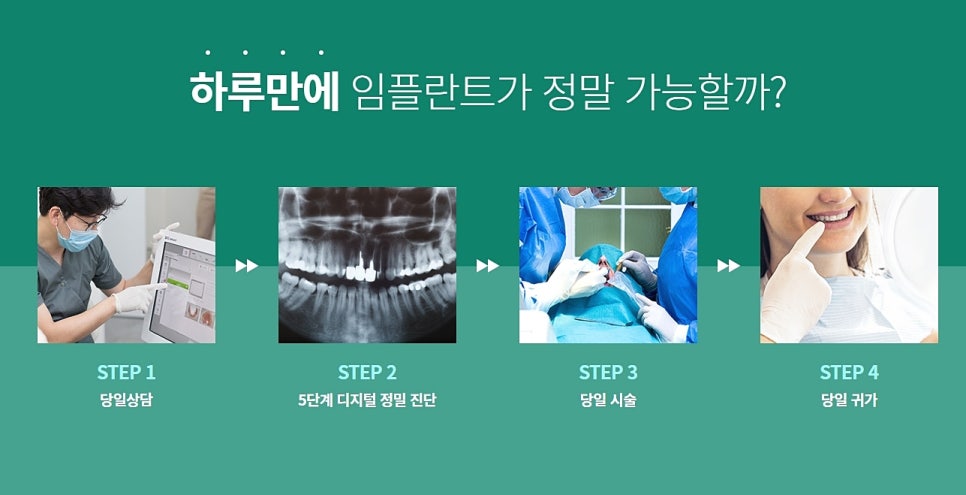 하루만에 임플란트가 정말 가능할까?

STEP 1
당일상담

STEP 2
5단계 디지털 정밀 진단

STEP 3
당일 시술

STEP 4
당일 귀가